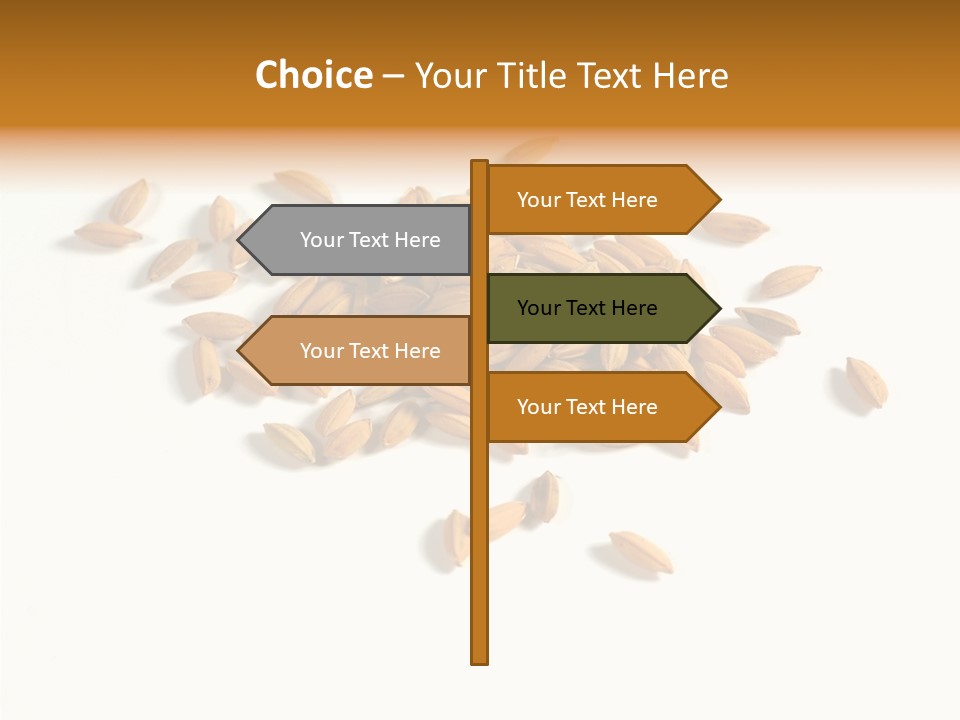 Choice – Your Title Text Here

Your Text Here

Your Text Here

Your Text Here

Your Text Here

Your Text Here